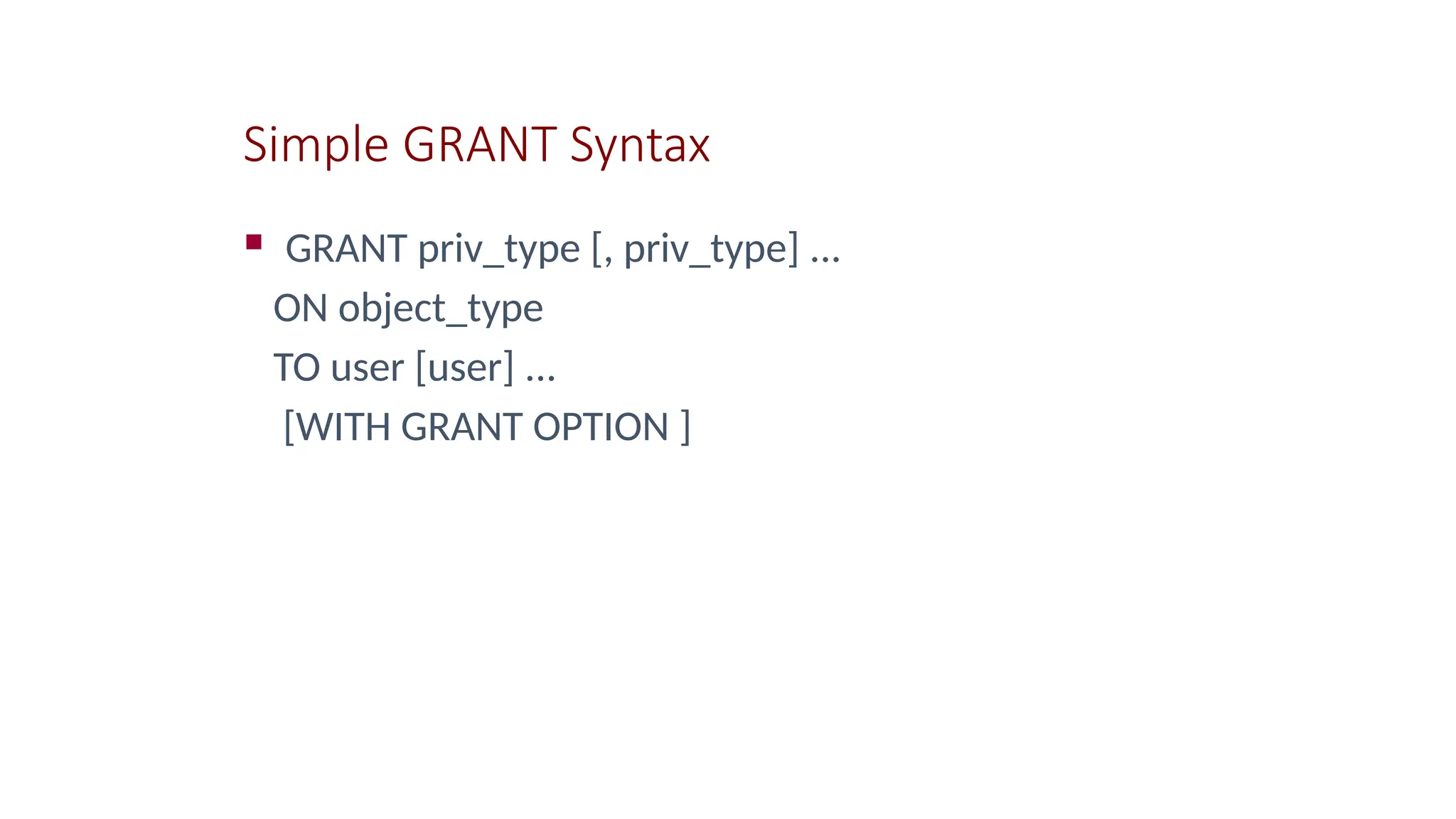 Simple GRANT Syntax

GRANT priv_type [, priv_type] …
ON object_type
TO user [user] …
[WITH GRANT OPTION ]